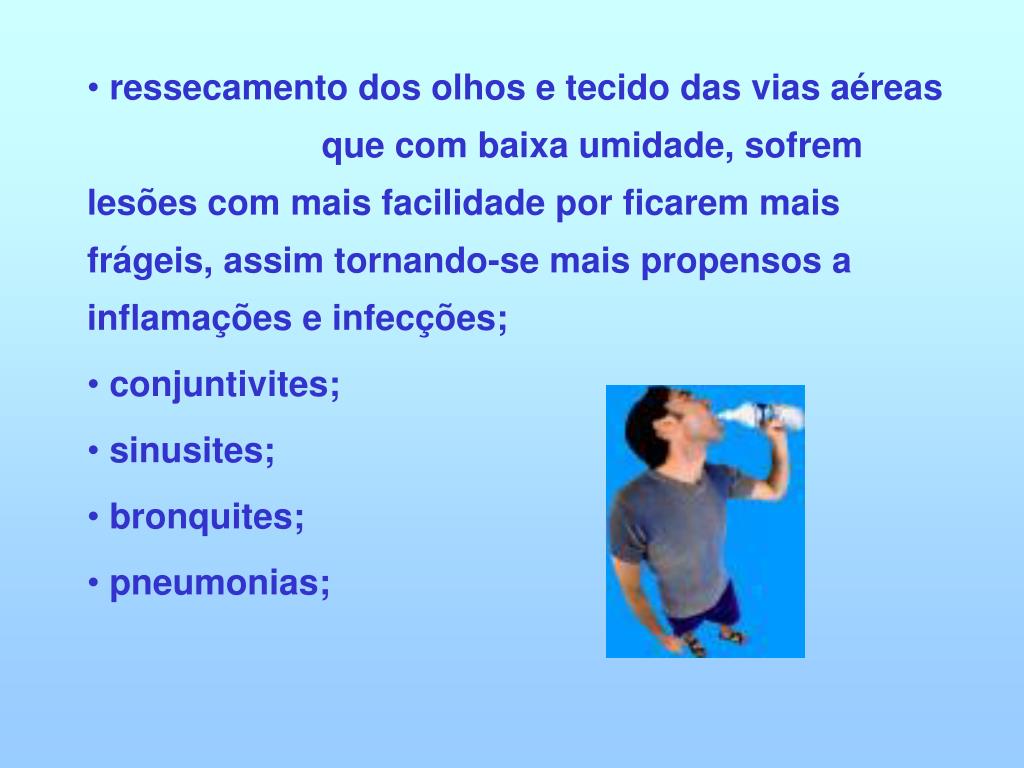 • ressecamento dos olhos e tecido das vias aéreas que com baixa umidade, sofrem lesões com mais facilidade por ficarem mais frágeis, assim tornando-se mais propensos a inflamações e infecções;

• conjuntivites;

• sinusites;

• bronquites;

• pneumonias;